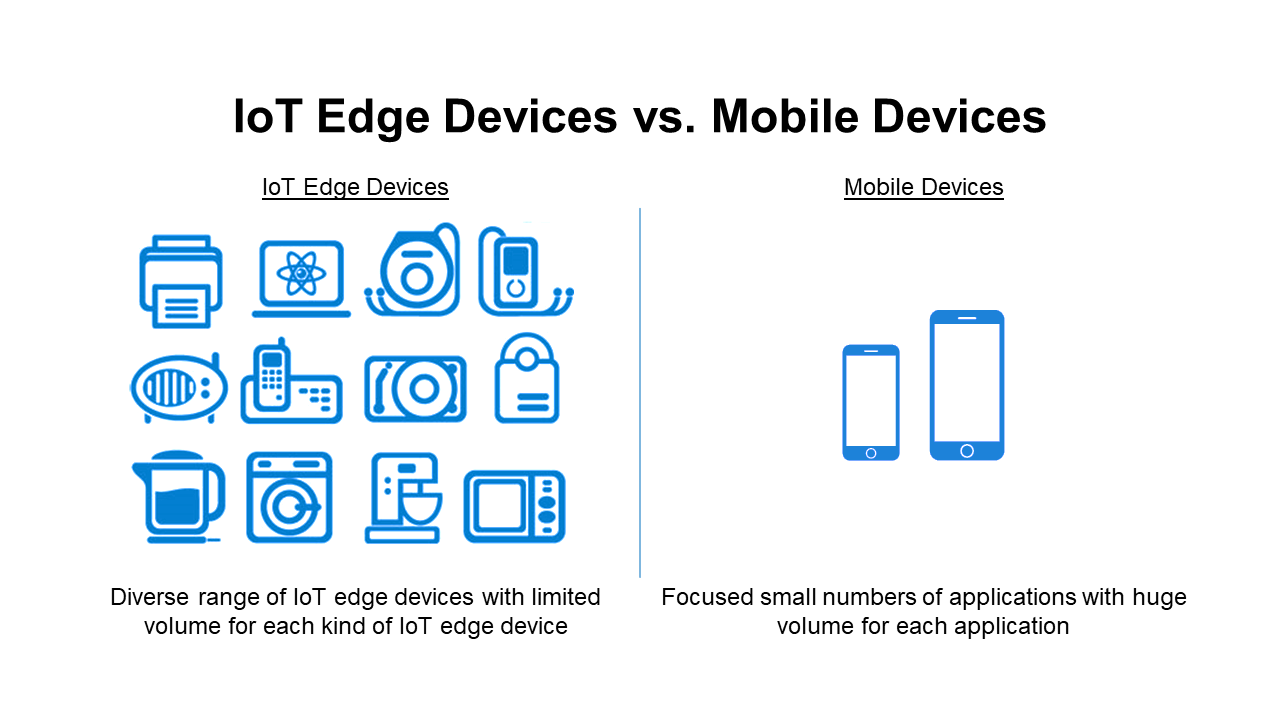 IoT Edge Devices vs. Mobile Devices

IoT Edge Devices

Diverse range of IoT edge devices with limited volume for each kind of IoT edge device

Mobile Devices

Focused small numbers of applications with huge volume for each application